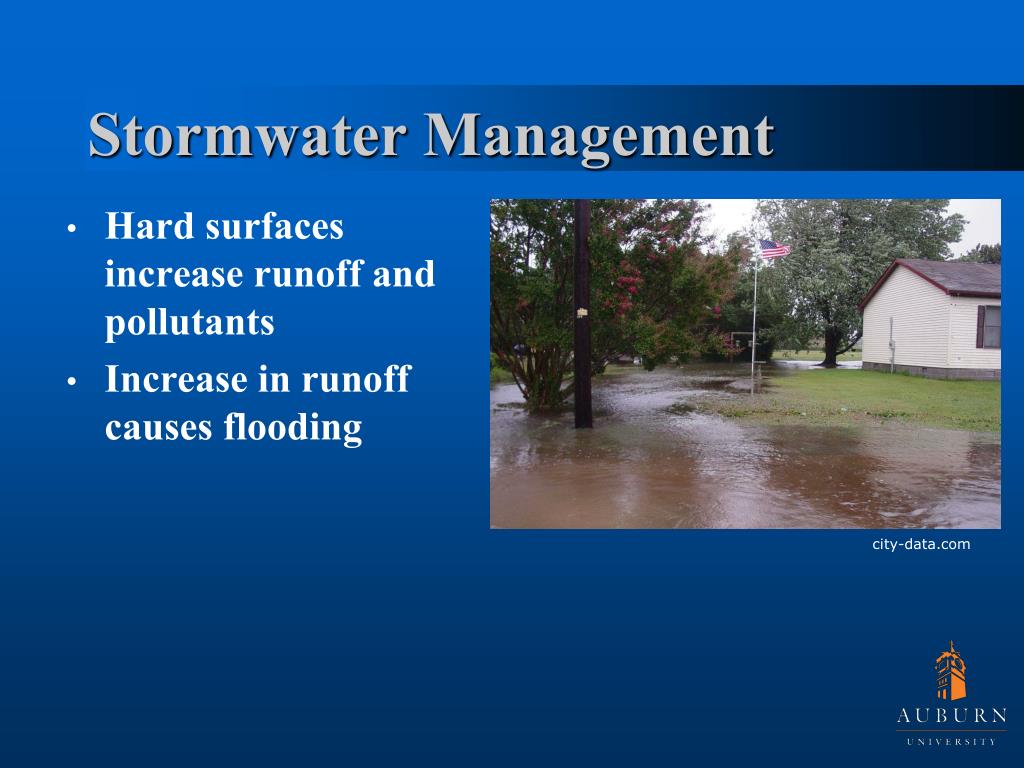 Stormwater Management

• Hard surfaces increase runoff and pollutants
• Increase in runoff causes flooding

city-data.com

AUBURN
UNIVERSITY